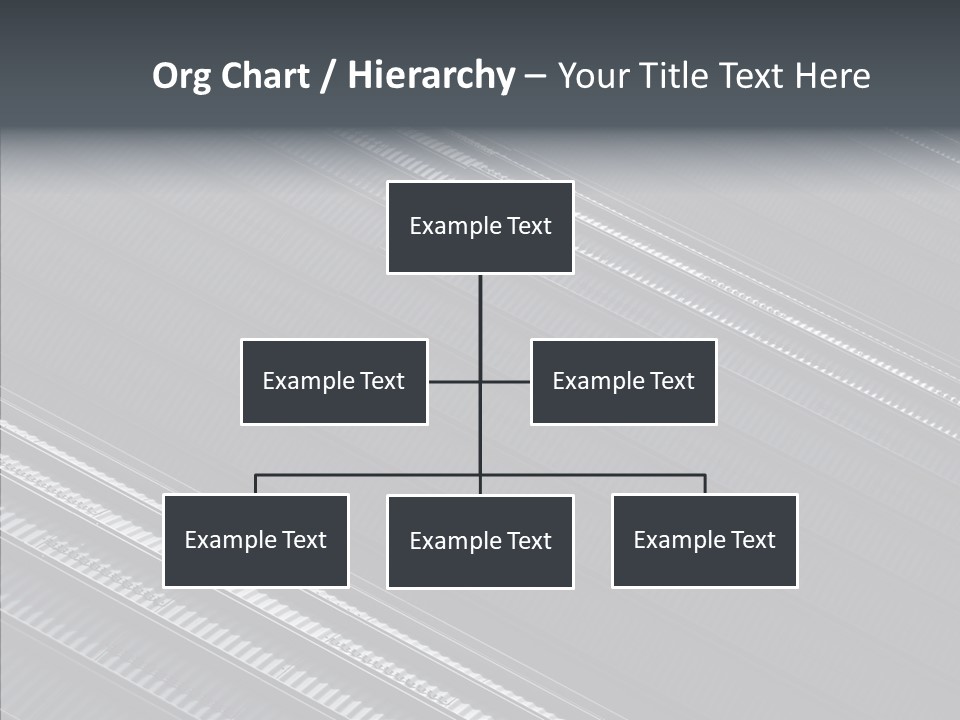 Org Chart / Hierarchy – Your Title Text Here

Example Text

Example Text

Example Text

Example Text

Example Text

Example Text